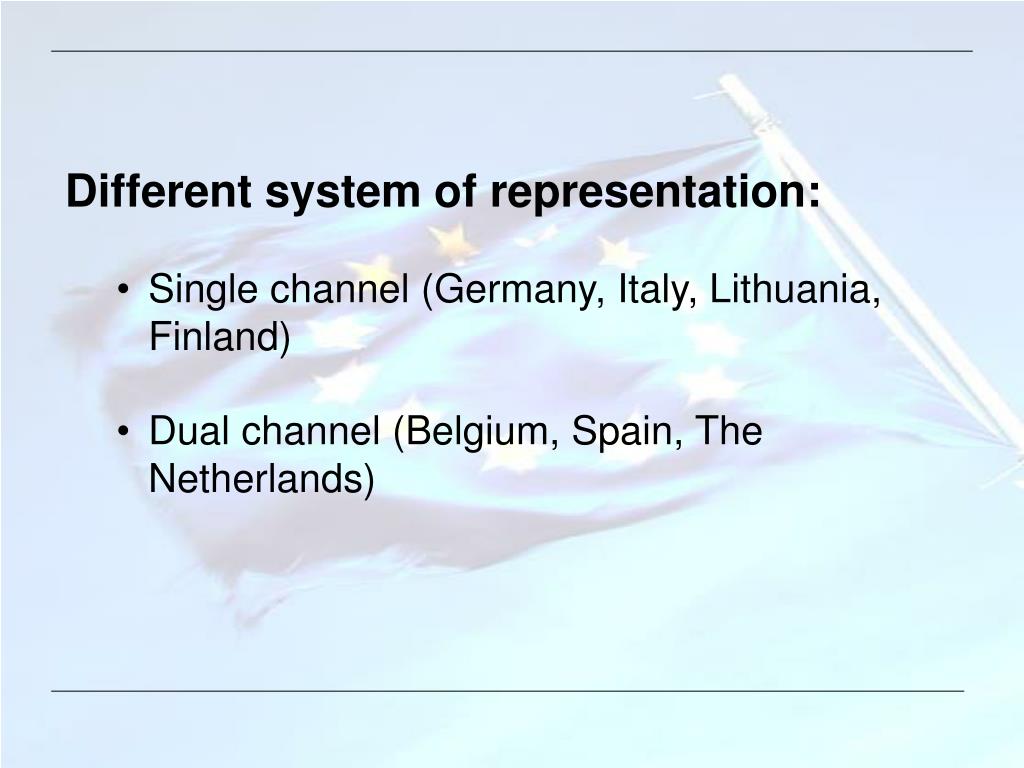 Different system of representation:

• Single channel (Germany, Italy, Lithuania, Finland)

• Dual channel (Belgium, Spain, The Netherlands)